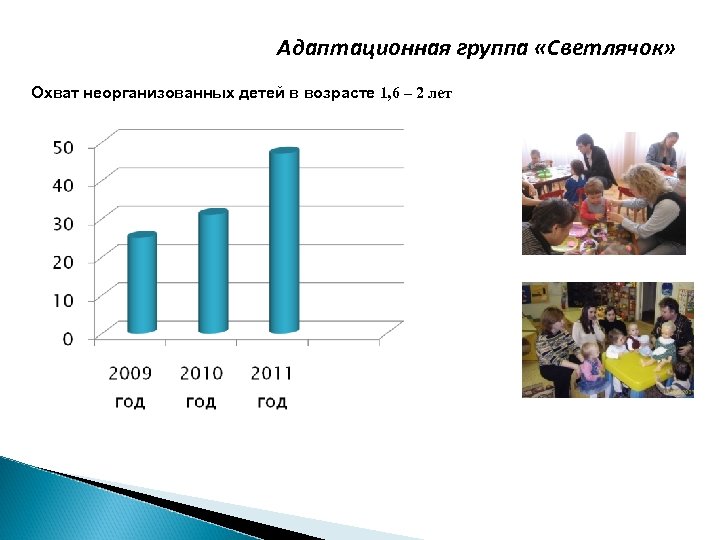 Адаптационная группа «Светлячок»

Охват неорганизованных детей в возрасте 1,6 – 2 лет

50
40
30
20
10
0

2009 год
2010 год
2011 год